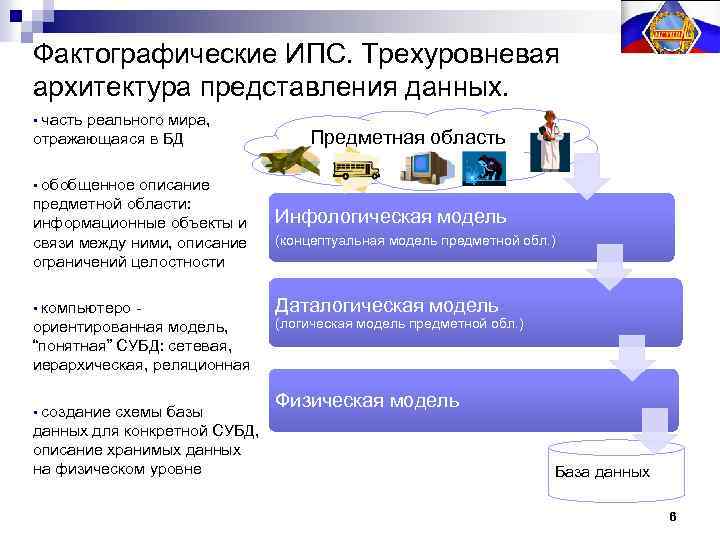 Фактографические ИПС. Трехуровневая архитектура представления данных.

▪ часть реального мира, отражающаяся в БД

▪ обобщенное описание предметной области: информационные объекты и связи между ними, описание ограничений целостности

▪ компьютеро - ориентированная модель, "понятная" СУБД: сетевая, иерархическая, реляционная

▪ создание схемы базы данных для конкретной СУБД, описание хранимых данных на физическом уровне

Предметная область

Инфологическая модель
(концептуальная модель предметной обл.)

Даталогическая модель
(логическая модель предметной обл.)

Физическая модель

База данных

6